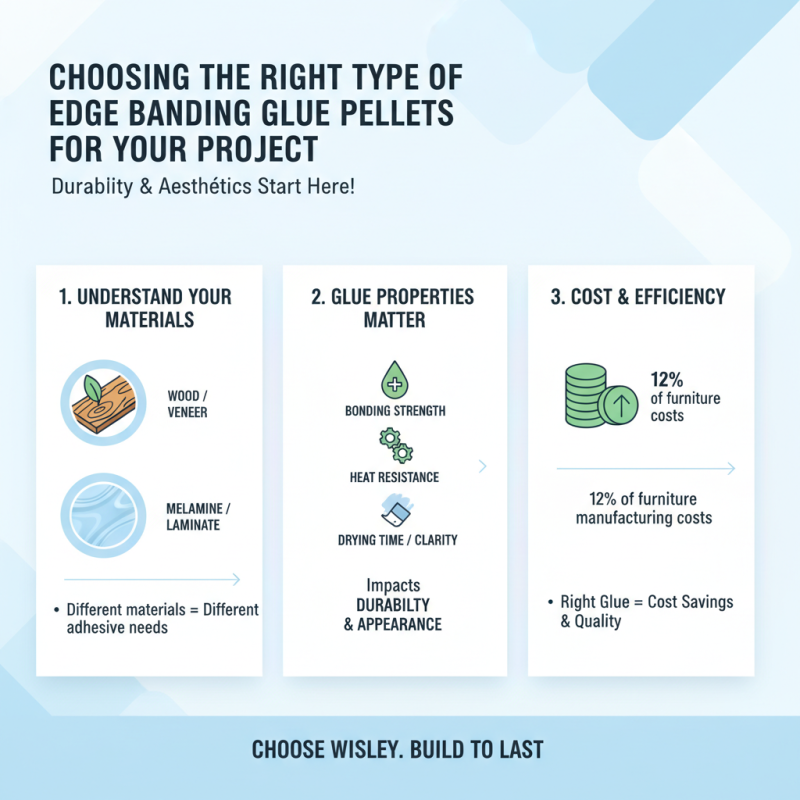 CHOOSING THE RIGHT TYPE OF EDGE BANDING GLUE PELLETS FOR YOUR PROJECT

Durablity & Aesthétics Start Here!

1. UNDERSTAND YOUR MATERIALS

WOOD / VENEER

MELAMINE / LAMINATE

• Different materials = Different adhesive needs

2. GLUE PROPERTIES MATTER

BONDING STRENGTH

HEAT RESISTANCE

DRYING TIME / CLARITY

Impacts DURABILTY & APPEARANCE

3. COST & EFFICIENCY

12% of furniture costs

12% of furniture manufacturing costs

• Right Glue = Cost Savings & Quality

CHOOSE WISLEY. BUILD TO LAST